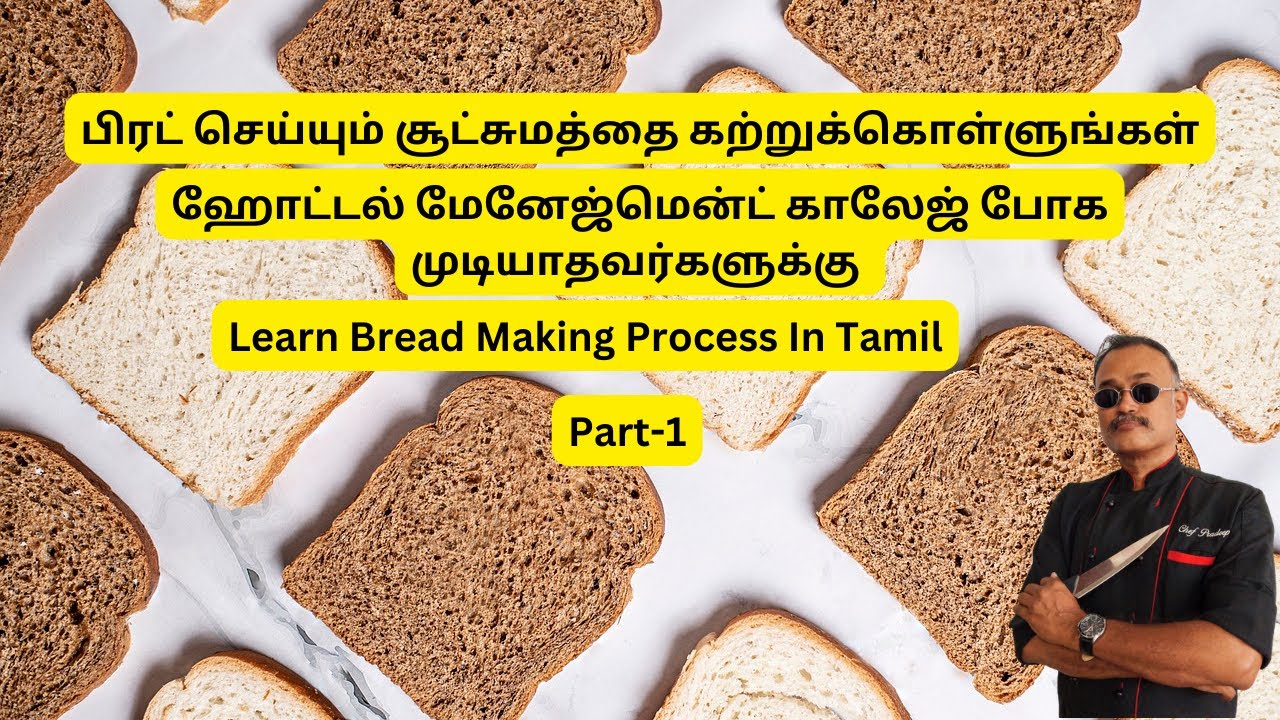 பிரட் செய்யும் சூட்சுமத்தை கற்றுக்கொள்ளுங்கள்

ஹோட்டல் மேனேஜ்மென்ட் காலேஜ் போக முடியாதவர்களுக்கு

Learn Bread Making Process In Tamil

Part-1

Chef Pradeep